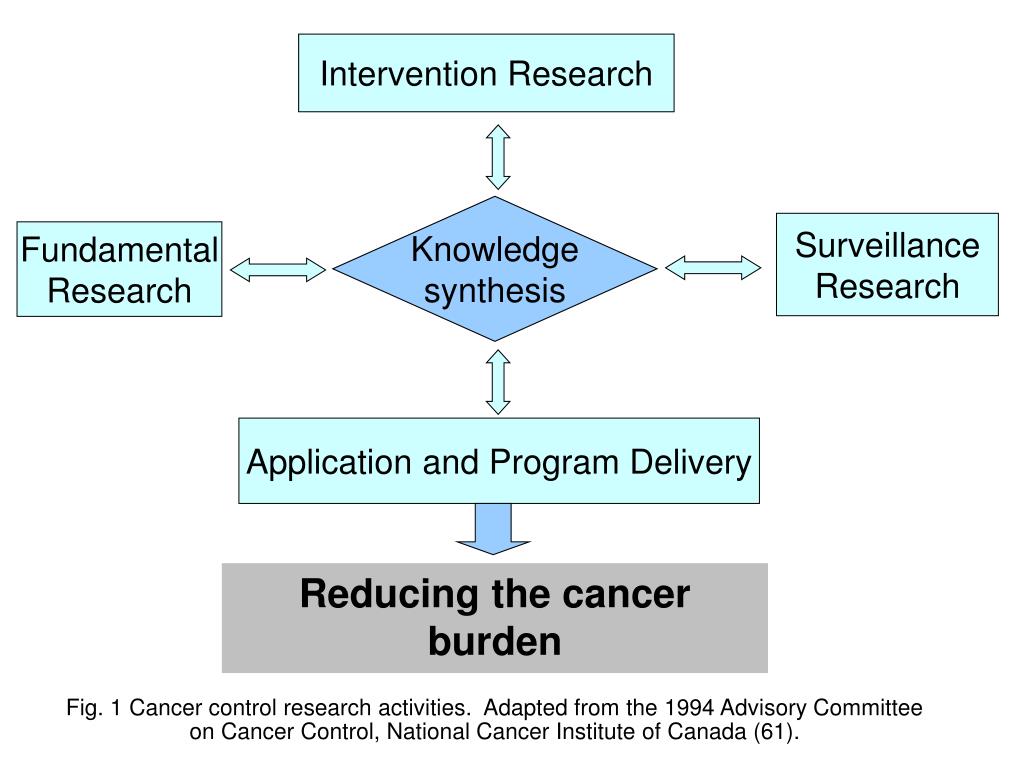 Intervention Research

Fundamental Research

Knowledge synthesis

Surveillance Research

Application and Program Delivery

Reducing the cancer burden

Fig. 1 Cancer control research activities. Adapted from the 1994 Advisory Committee on Cancer Control, National Cancer Institute of Canada (61).